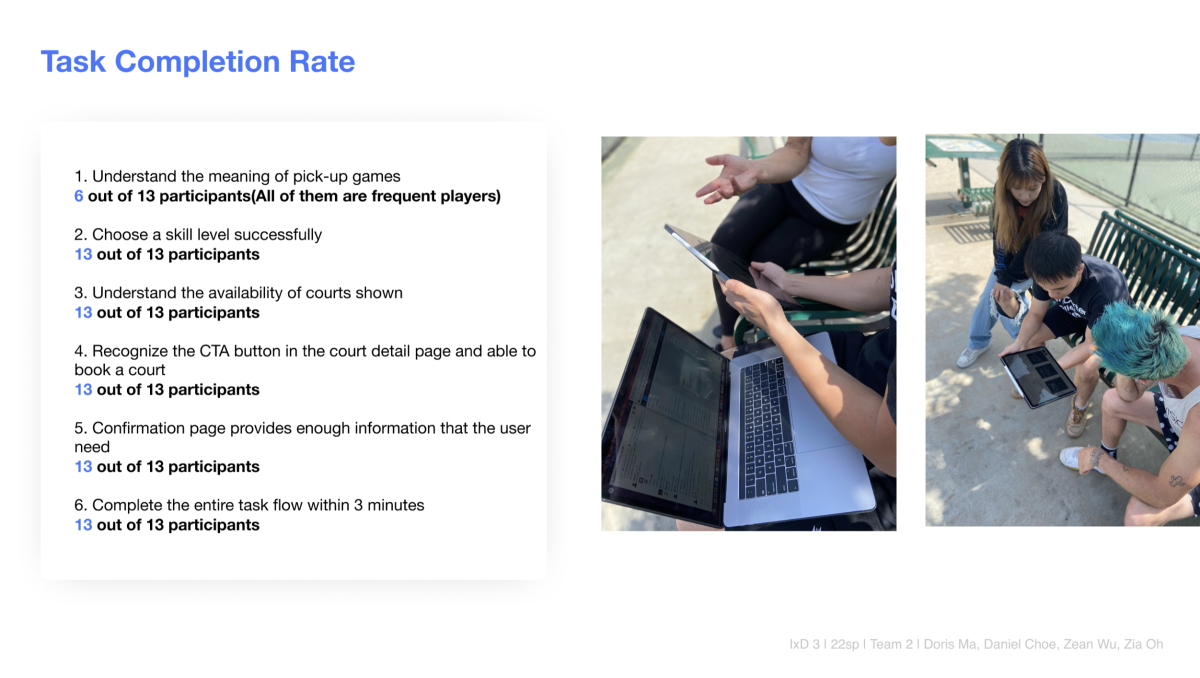 Task Completion Rate

1. Understand the meaning of pick-up games
6 out of 13 participants(All of them are frequent players)

2. Choose a skill level successfully
13 out of 13 participants

3. Understand the availability of courts shown
13 out of 13 participants

4. Recognize the CTA button in the court detail page and able to book a court
13 out of 13 participants

5. Confirmation page provides enough information that the user need
13 out of 13 participants

6. Complete the entire task flow within 3 minutes
13 out of 13 participants

IxD 3 | 22sp | Team 2 | Doris Ma, Daniel Choe, Zean Wu, Zia Oh